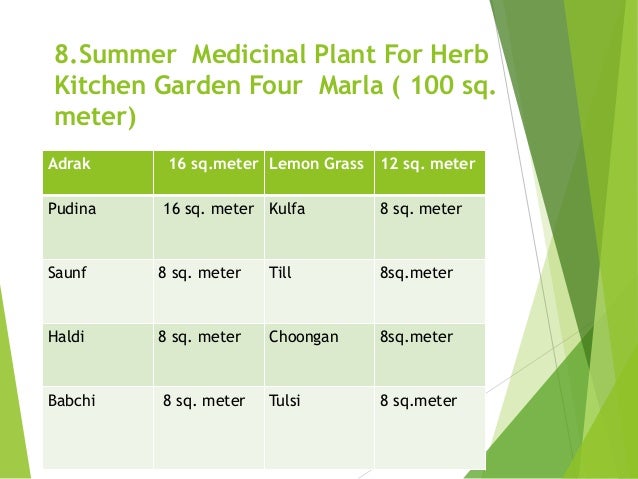 8.Summer Medicinal Plant For Herb Kitchen Garden Four Marla ( 100 sq. meter)

| Adrak | 16 sq.meter | Lemon Grass | 12 sq. meter |
|---|---|---|---|
| Pudina | 16 sq. meter | Kulfa | 8 sq. meter |
| Saunf | 8 sq. meter | Till | 8sq.meter |
| Haldi | 8 sq. meter | Choongan | 8sq.meter |
| Babchi | 8 sq. meter | Tulsi | 8 sq.meter |